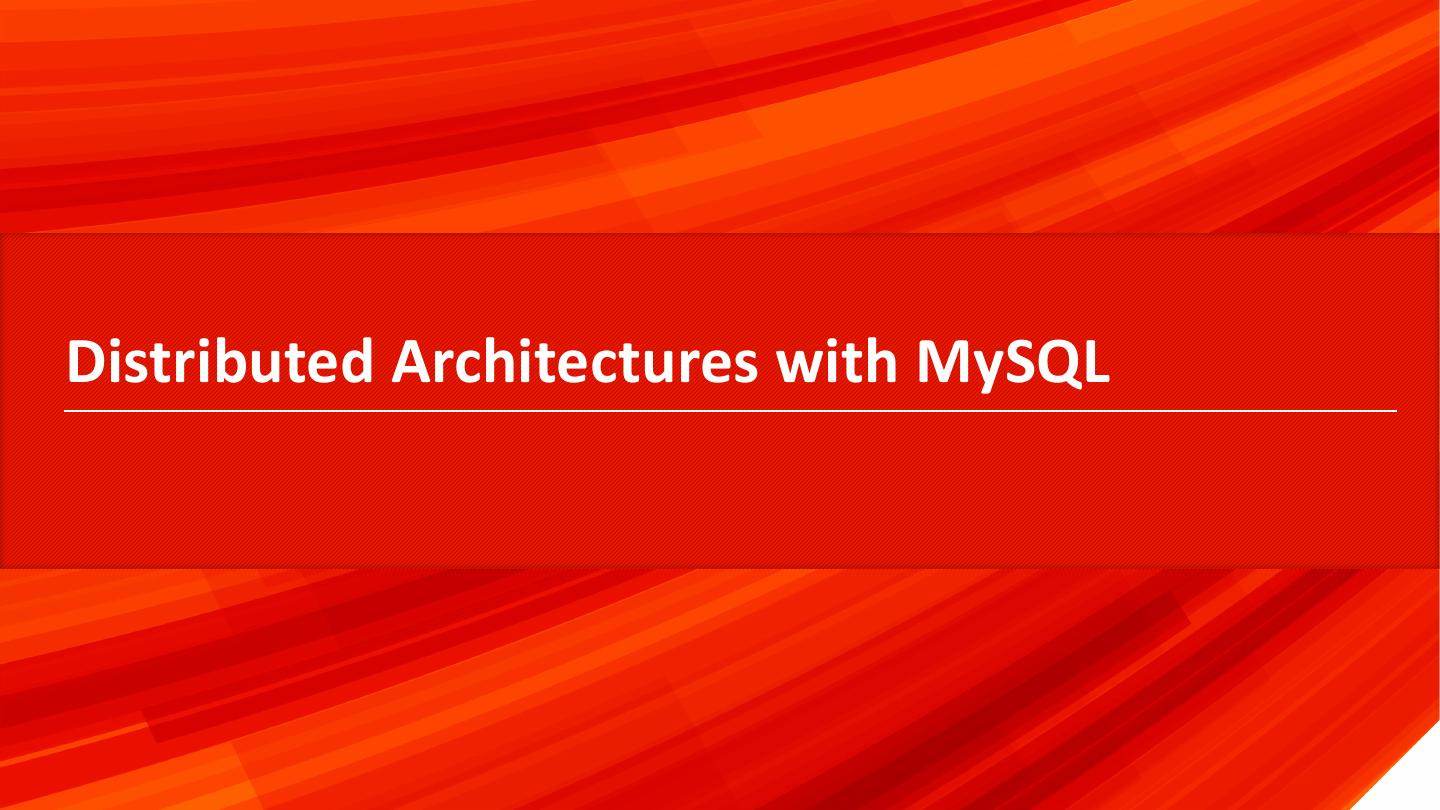 Distributed Architectures with MySQL